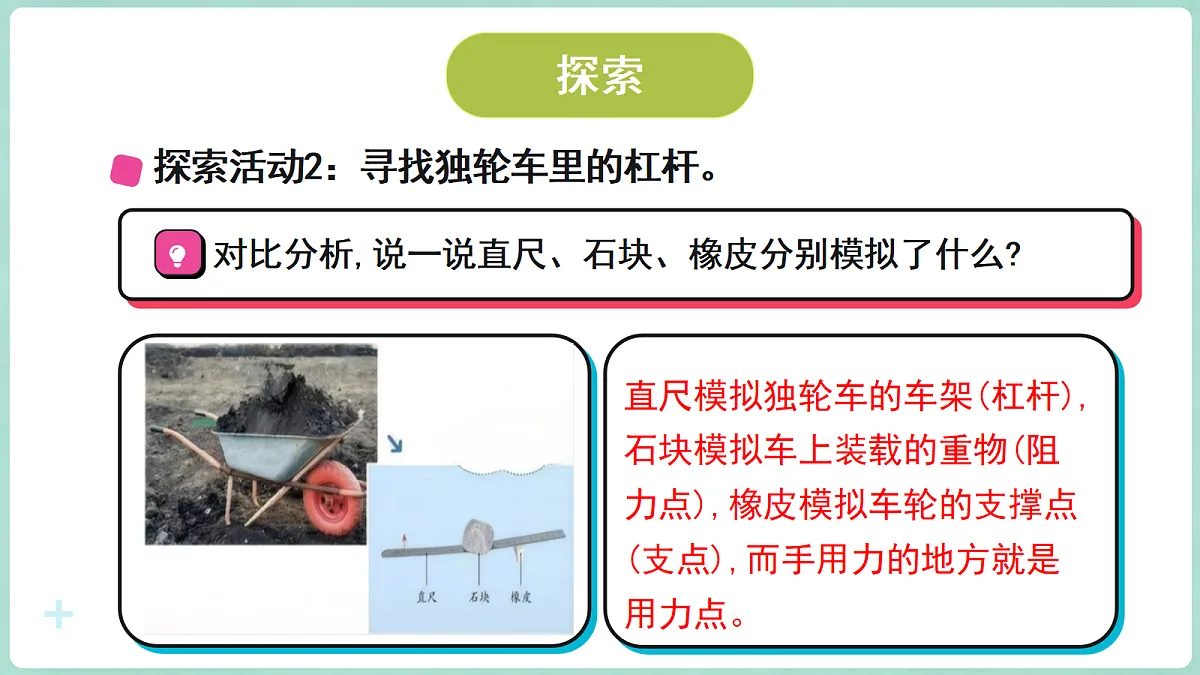 探索

探索活动2：寻找独轮车里的杠杆。

对比分析，说一说直尺、石块、橡皮分别模拟了什么？

直尺　石块　橡皮

直尺模拟独轮车的车架（杠杆），石块模拟车上装载的重物（阻力点），橡皮模拟车轮的支撑点（支点），而手用力的地方就是用力点。